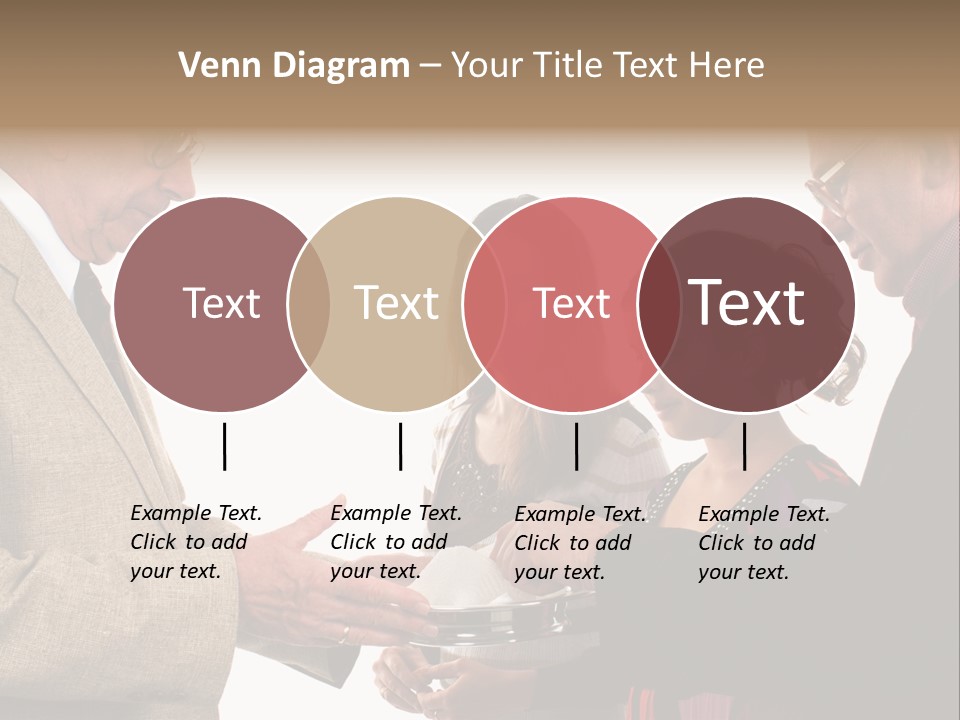 Venn Diagram – Your Title Text Here

Text

Text

Text

Text

Example Text. Click to add your text.

Example Text. Click to add your text.

Example Text. Click to add your text.

Example Text. Click to add your text.